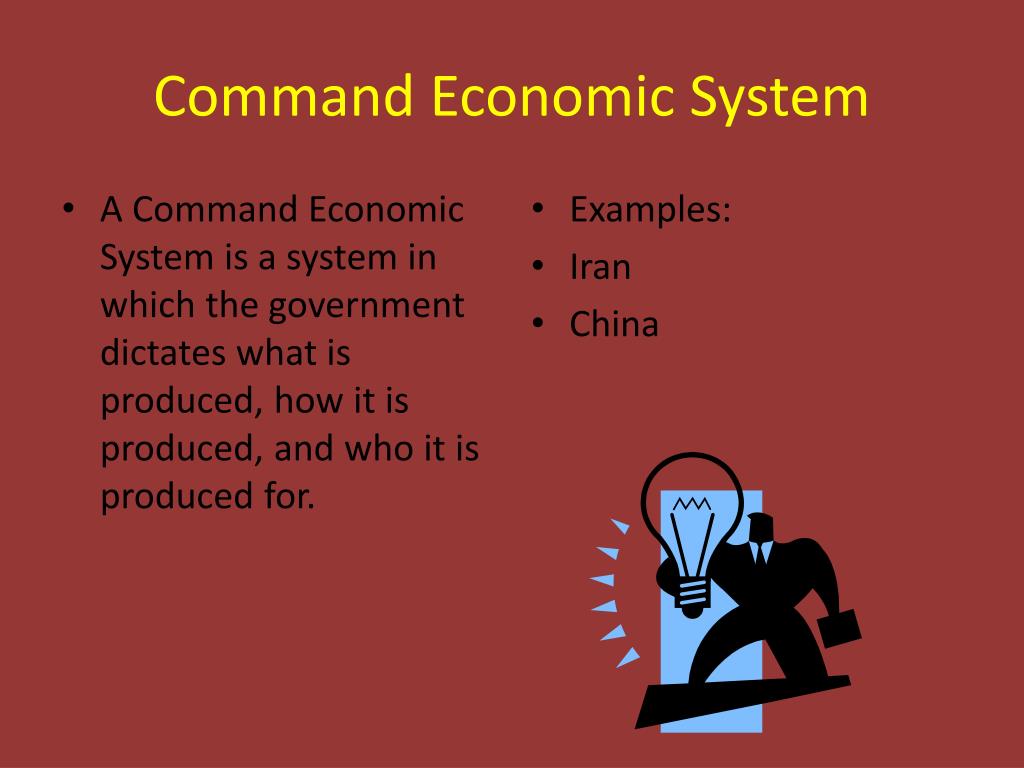 Command Economic System

• A Command Economic System is a system in which the government dictates what is produced, how it is produced, and who it is produced for.

• Examples:
• Iran
• China